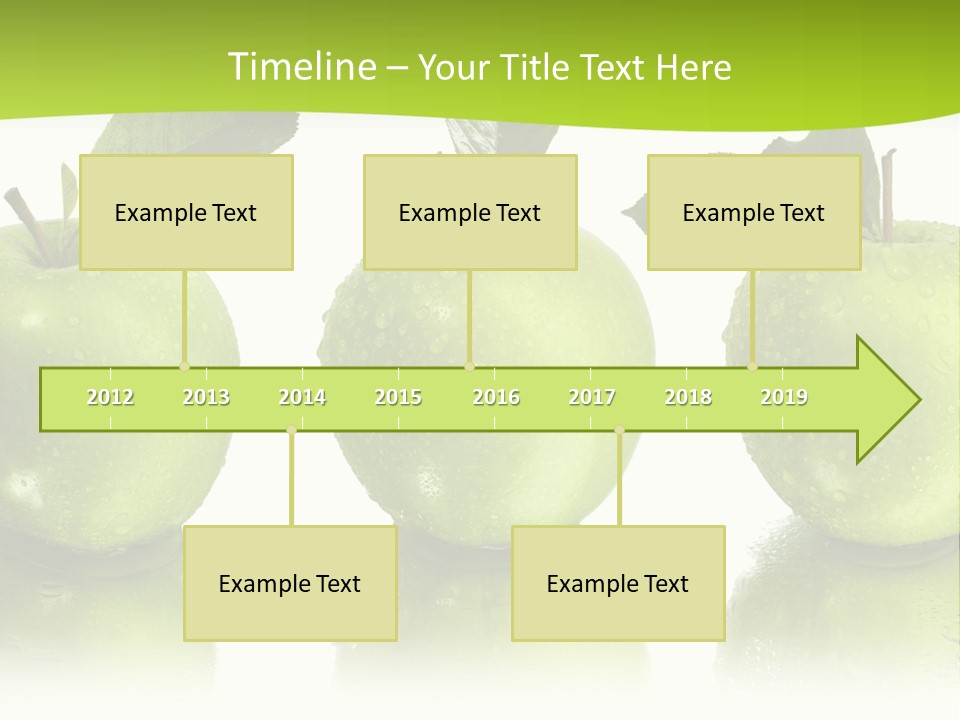 Timeline – Your Title Text Here

Example Text

Example Text

Example Text

2012 2013 2014 2015 2016 2017 2018 2019

Example Text

Example Text